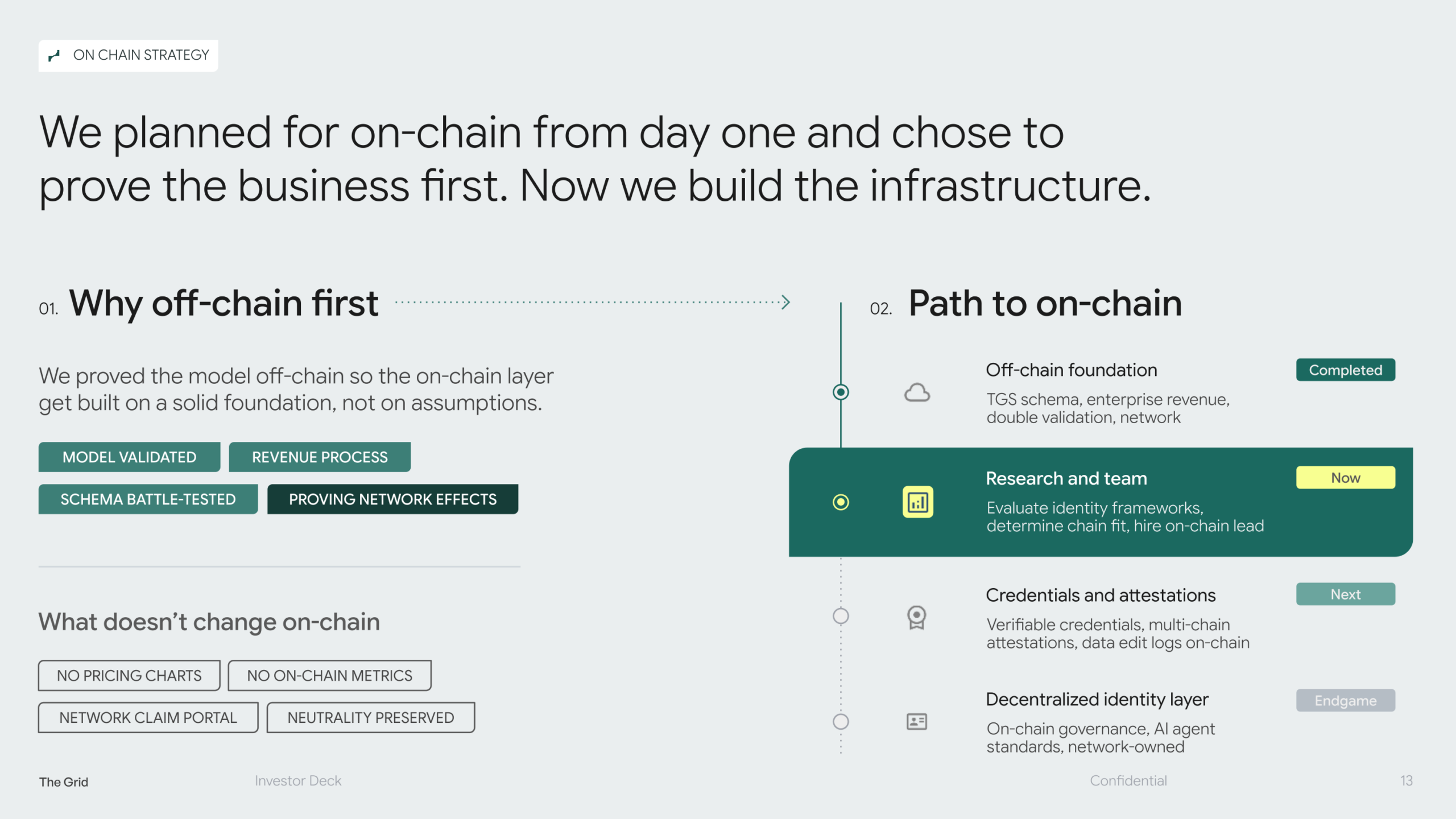 ON CHAIN STRATEGY

We planned for on-chain from day one and chose to prove the business first. Now we build the infrastructure.

01. Why off-chain first

We proved the model off-chain so the on-chain layer get built on a solid foundation, not on assumptions.

MODEL VALIDATED
REVENUE PROCESS
SCHEMA BATTLE-TESTED
PROVING NETWORK EFFECTS

What doesn't change on-chain

NO PRICING CHARTS
NO ON-CHAIN METRICS
NETWORK CLAIM PORTAL
NEUTRALITY PRESERVED

02. Path to on-chain

Off-chain foundation
Completed
TGS schema, enterprise revenue, double validation, network

Research and team
Now
Evaluate identity frameworks, determine chain fit, hire on-chain lead

Credentials and attestations
Next
Verifiable credentials, multi-chain attestations, data edit logs on-chain

Decentralized identity layer
Endgame
On-chain governance, AI agent standards, network-owned

The Grid
Investor Deck
Confidential
13